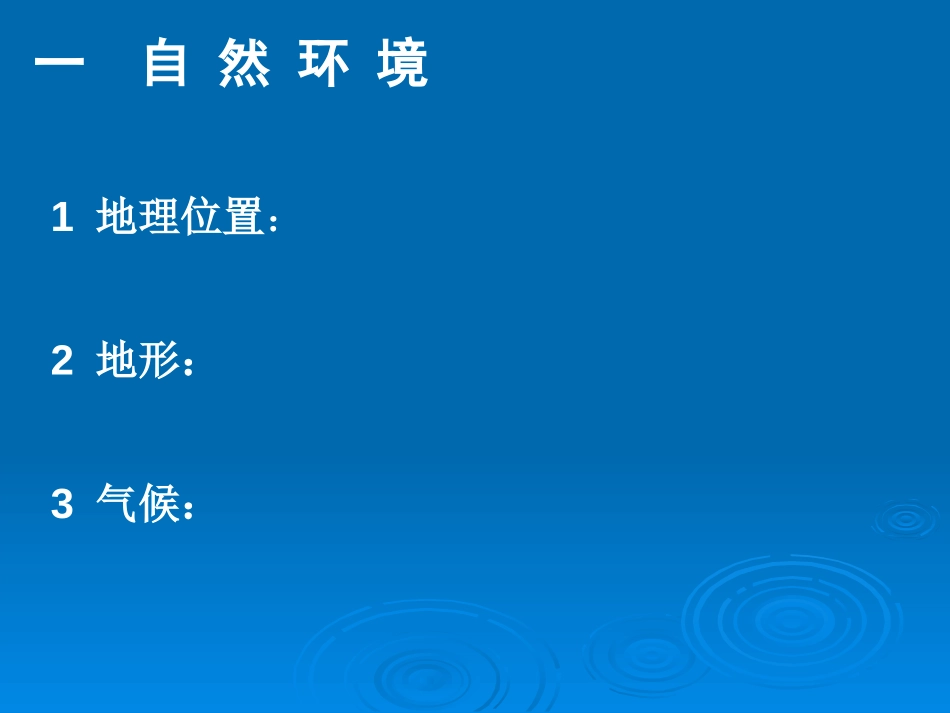 一　自 然 环 境

1 地理位置：

2 地形：

3 气候：